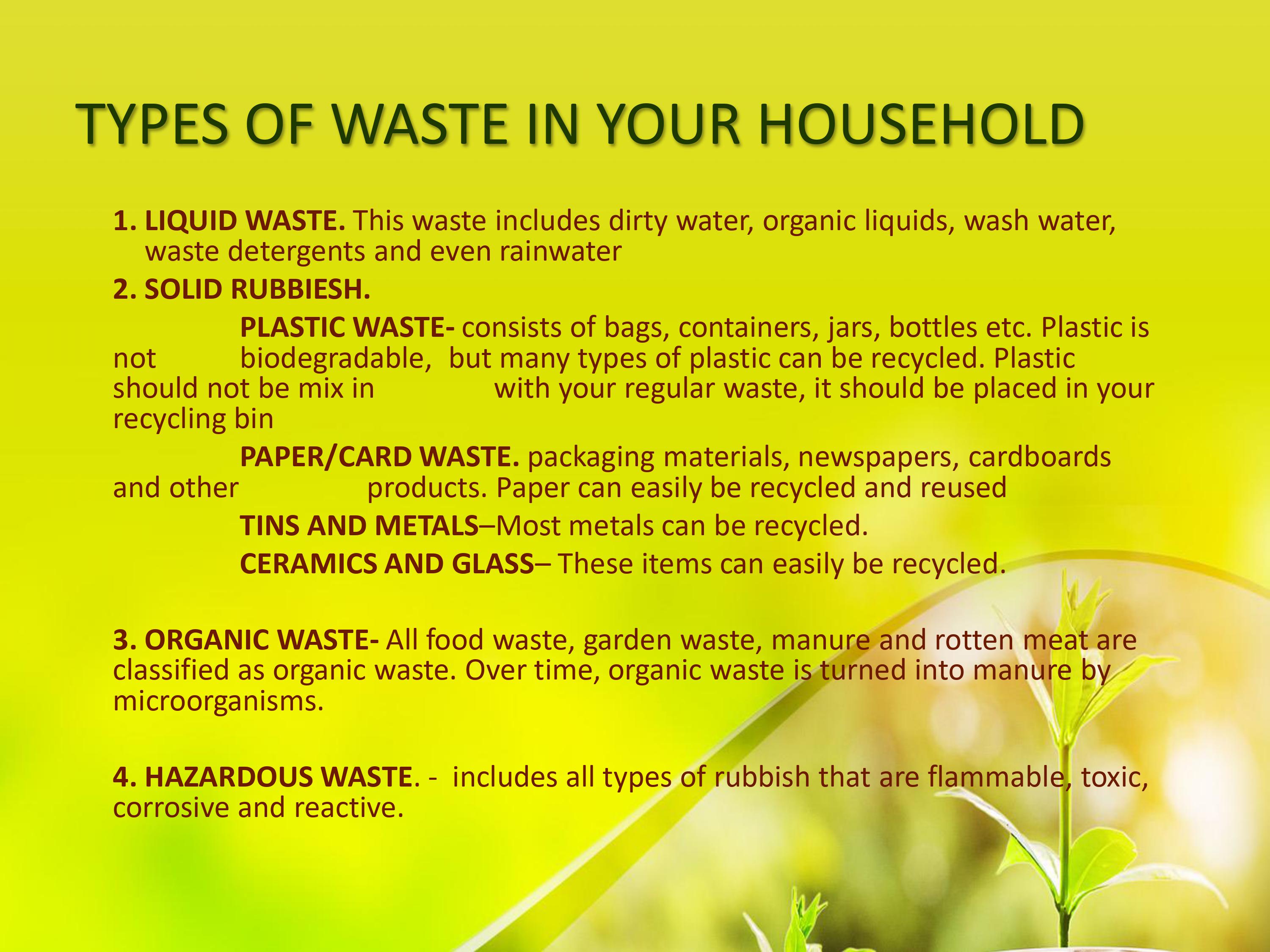 TYPES OF WASTE IN YOUR HOUSEHOLD

1. LIQUID WASTE. This waste includes dirty water, organic liquids, wash water, waste detergents and even rainwater

2. SOLID RUBBIESH.

PLASTIC WASTE- consists of bags, containers, jars, bottles etc. Plastic is not biodegradable, but many types of plastic can be recycled. Plastic should not be mix in with your regular waste, it should be placed in your recycling bin

PAPER/CARD WASTE. packaging materials, newspapers, cardboards and other products. Paper can easily be recycled and reused

TINS AND METALS–Most metals can be recycled.

CERAMICS AND GLASS– These items can easily be recycled.

3. ORGANIC WASTE- All food waste, garden waste, manure and rotten meat are classified as organic waste. Over time, organic waste is turned into manure by microorganisms.

4. HAZARDOUS WASTE. - includes all types of rubbish that are flammable, toxic, corrosive and reactive.